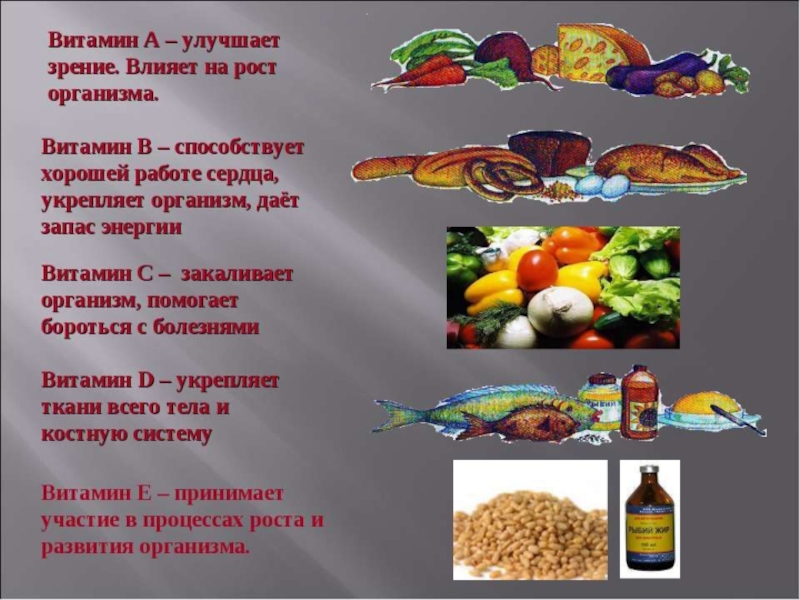 Витамин А – улучшает зрение. Влияет на рост организма.

Витамин В – способствует хорошей работе сердца, укрепляет организм, даёт запас энергии

Витамин С – закаливает организм, помогает бороться с болезнями

Витамин D – укрепляет ткани всего тела и костную систему

Витамин Е – принимает участие в процессах роста и развития организма.

РЫБИЙ ЖИР